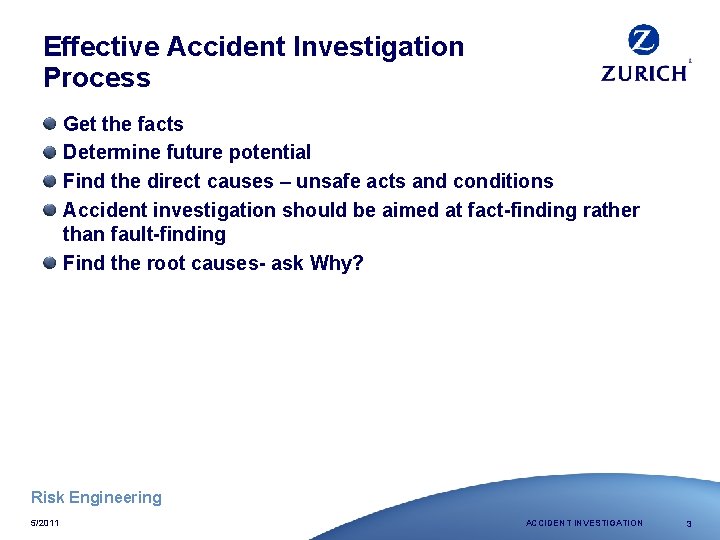 Effective Accident Investigation Process

ZURICH

Get the facts

Determine future potential

Find the direct causes – unsafe acts and conditions

Accident investigation should be aimed at fact-finding rather than fault-finding

Find the root causes- ask Why?

Risk Engineering

5/2011

ACCIDENT INVESTIGATION

3